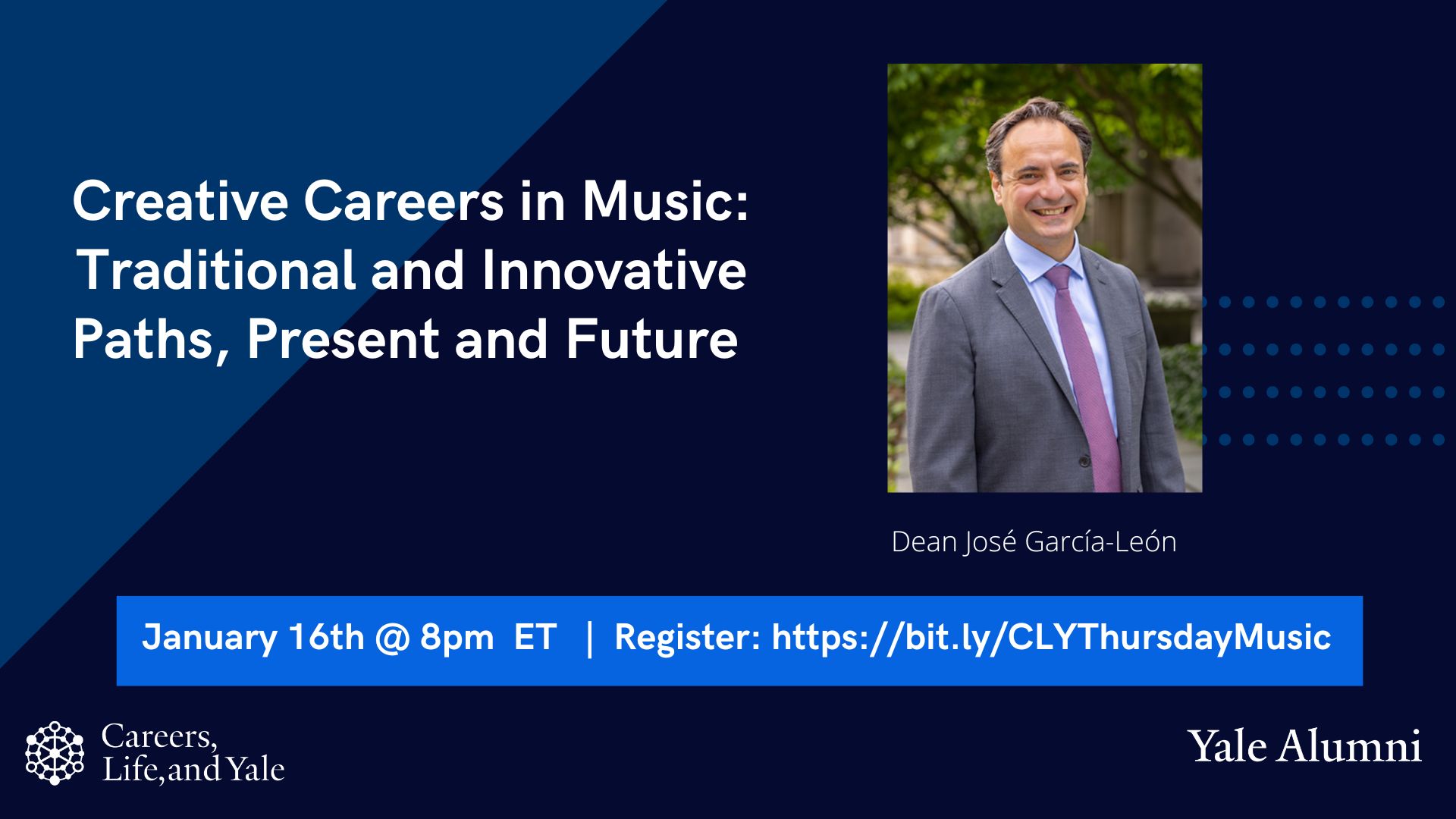 Creative Careers in Music: Traditional and Innovative Paths, Present and Future

Dean José García-León

January 16th @ 8pm ET | Register: https://bit.ly/CLYThursdayMusic

Careers, Life, and Yale

Yale Alumni